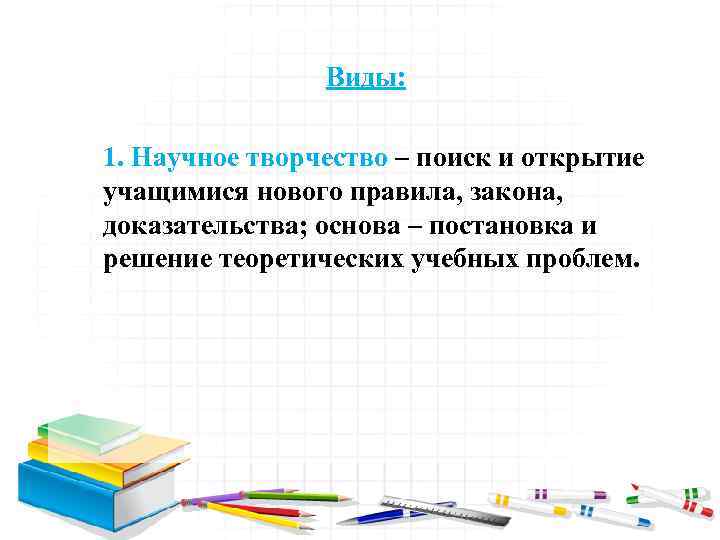 Виды:

1. Научное творчество – поиск и открытие учащимися нового правила, закона, доказательства; основа – постановка и решение теоретических учебных проблем.